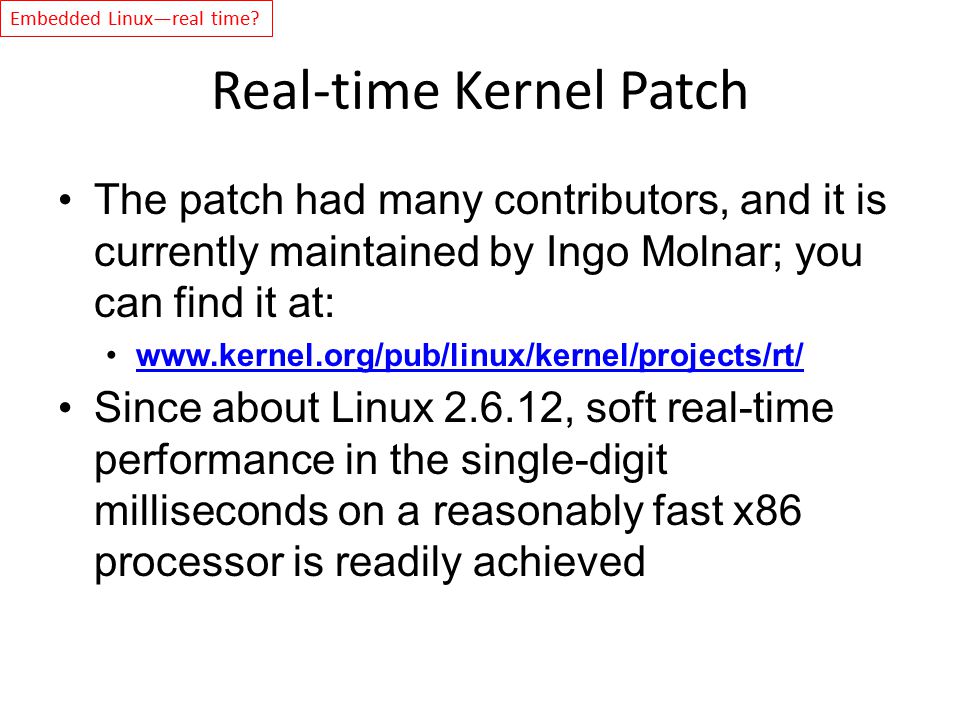 Embedded Linux—real time?

Real-time Kernel Patch

• The patch had many contributors, and it is currently maintained by Ingo Molnar; you can find it at:
  • www.kernel.org/pub/linux/kernel/projects/rt/
• Since about Linux 2.6.12, soft real-time performance in the single-digit milliseconds on a reasonably fast x86 processor is readily achieved